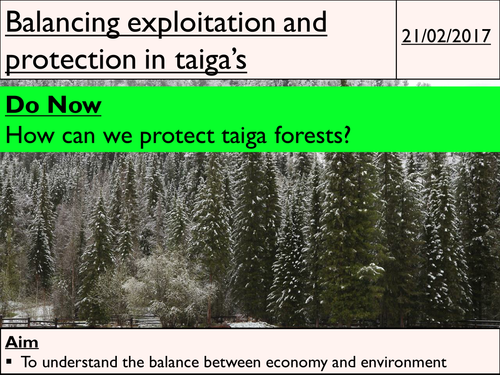 Balancing exploitation and protection in taiga's

21/02/2017

Do Now
How can we protect taiga forests?

Aim
▪ To understand the balance between economy and environment